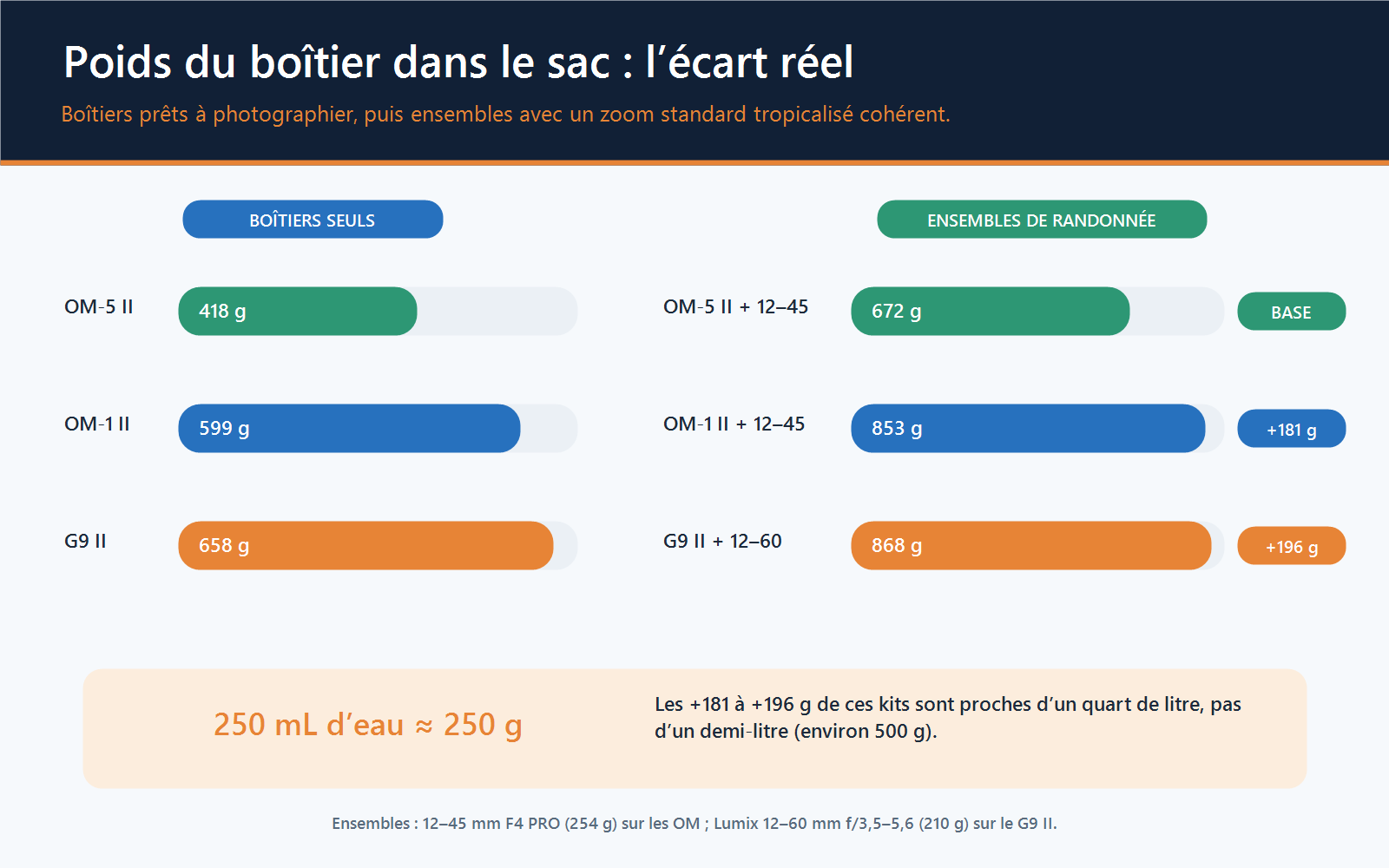 Poids du boîtier dans le sac : l’écart réel

Boîtiers prêts à photographier, puis ensembles avec un zoom standard tropicalisé cohérent.

BOÎTIERS SEULS

OM-5 II 418 g

OM-1 II 599 g

G9 II 658 g

ENSEMBLES DE RANDONNÉE

OM-5 II + 12–45 672 g BASE

OM-1 II + 12–45 853 g +181 g

G9 II + 12–60 868 g +196 g

250 mL d’eau ≈ 250 g

Les +181 à +196 g de ces kits sont proches d’un quart de litre, pas d’un demi-litre (environ 500 g).

Ensembles : 12–45 mm F4 PRO (254 g) sur les OM ; Lumix 12–60 mm f/3,5–5,6 (210 g) sur le G9 II.